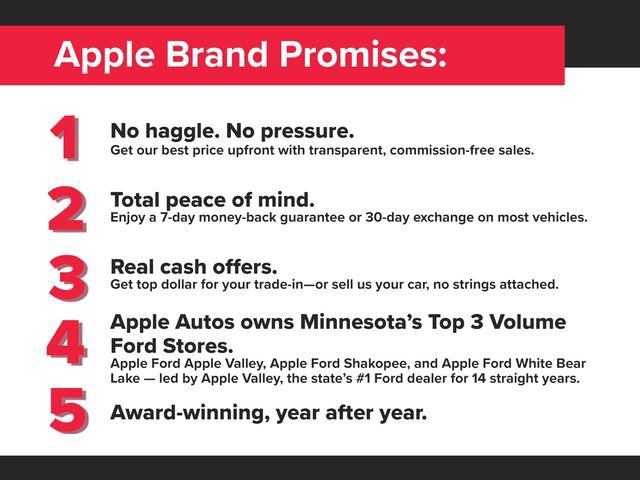 Apple Brand Promises:

1 No haggle. No pressure.
Get our best price upfront with transparent, commission-free sales.

2 Total peace of mind.
Enjoy a 7-day money-back guarantee or 30-day exchange on most vehicles.

3 Real cash offers.
Get top dollar for your trade-in—or sell us your car, no strings attached.

4 Apple Autos owns Minnesota's Top 3 Volume Ford Stores.
Apple Ford Apple Valley, Apple Ford Shakopee, and Apple Ford White Bear Lake — led by Apple Valley, the state's #1 Ford dealer for 14 straight years.

5 Award-winning, year after year.